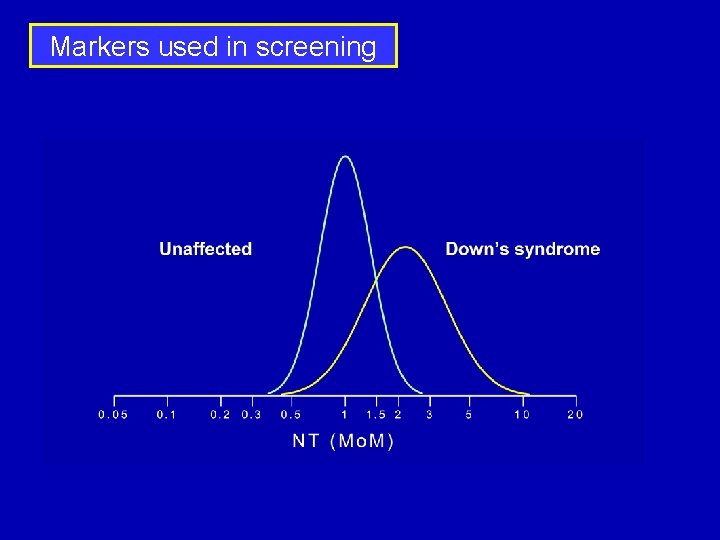 Markers used in screening

Unaffected

Down's syndrome

0.05 0.1 0.2 0.3 0.5 1 1.5 2 3 5 10 20

NT (MoM)